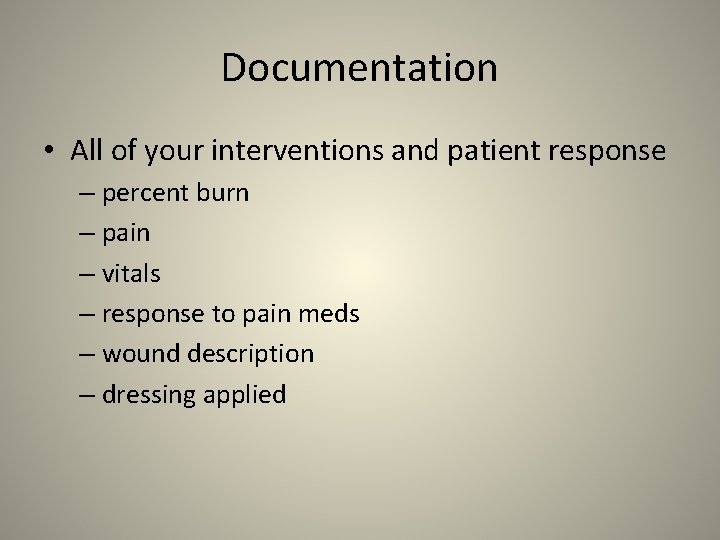 Documentation

• All of your interventions and patient response
  – percent burn
  – pain
  – vitals
  – response to pain meds
  – wound description
  – dressing applied